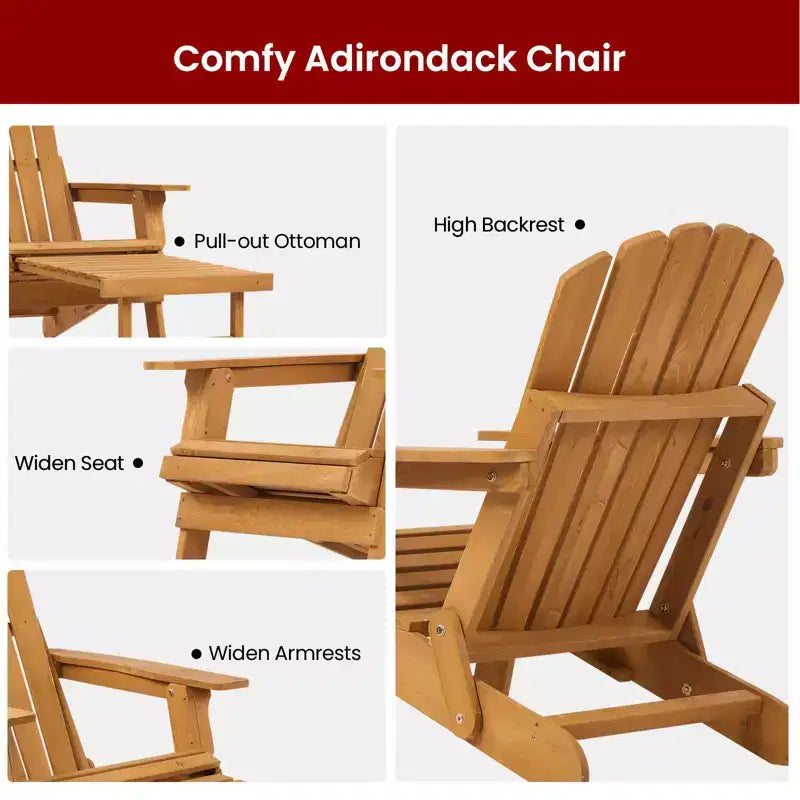 Comfy Adirondack Chair

Pull-out Ottoman

Widen Seat

Widen Armrests

High Backrest